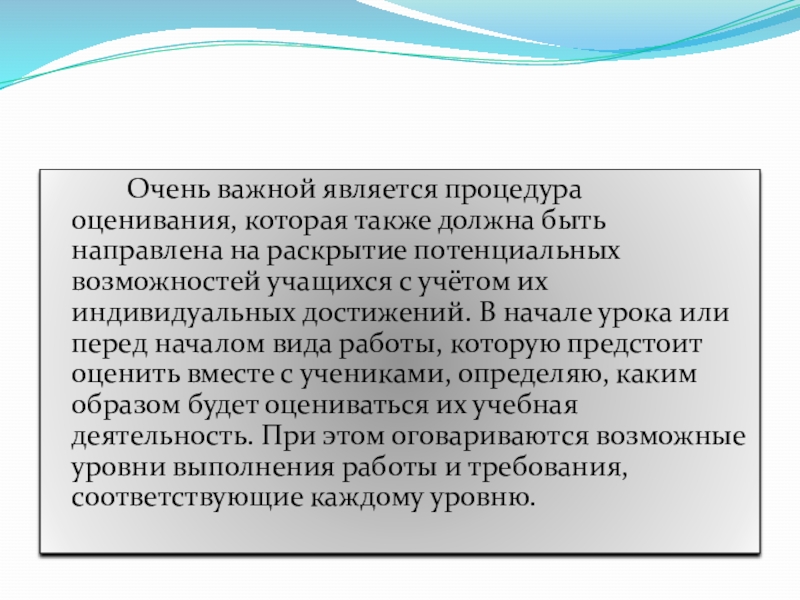 Очень важной является процедура оценивания, которая также должна быть направлена на раскрытие потенциальных возможностей учащихся с учётом их индивидуальных достижений. В начале урока или перед началом вида работы, которую предстоит оценить вместе с учениками, определяю, каким образом будет оцениваться их учебная деятельность. При этом оговариваются возможные уровни выполнения работы и требования, соответствующие каждому уровню.